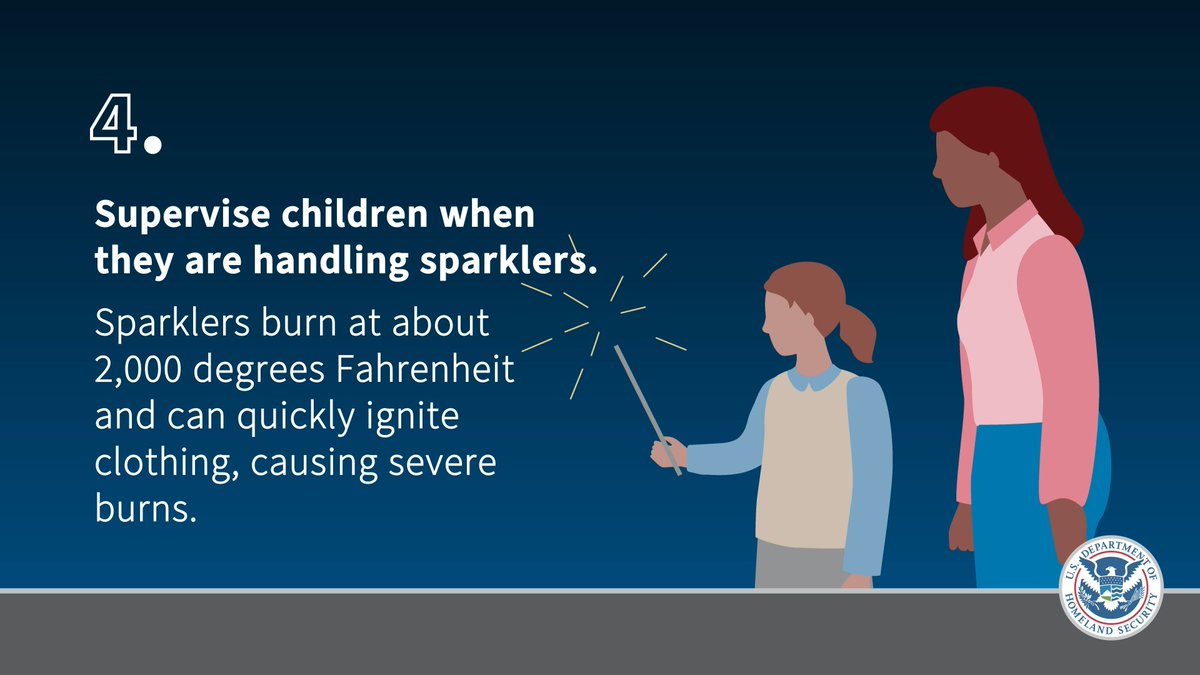 4.

Supervise children when they are handling sparklers.

Sparklers burn at about 2,000 degrees Fahrenheit and can quickly ignite clothing, causing severe burns.

U.S. DEPARTMENT OF HOMELAND SECURITY